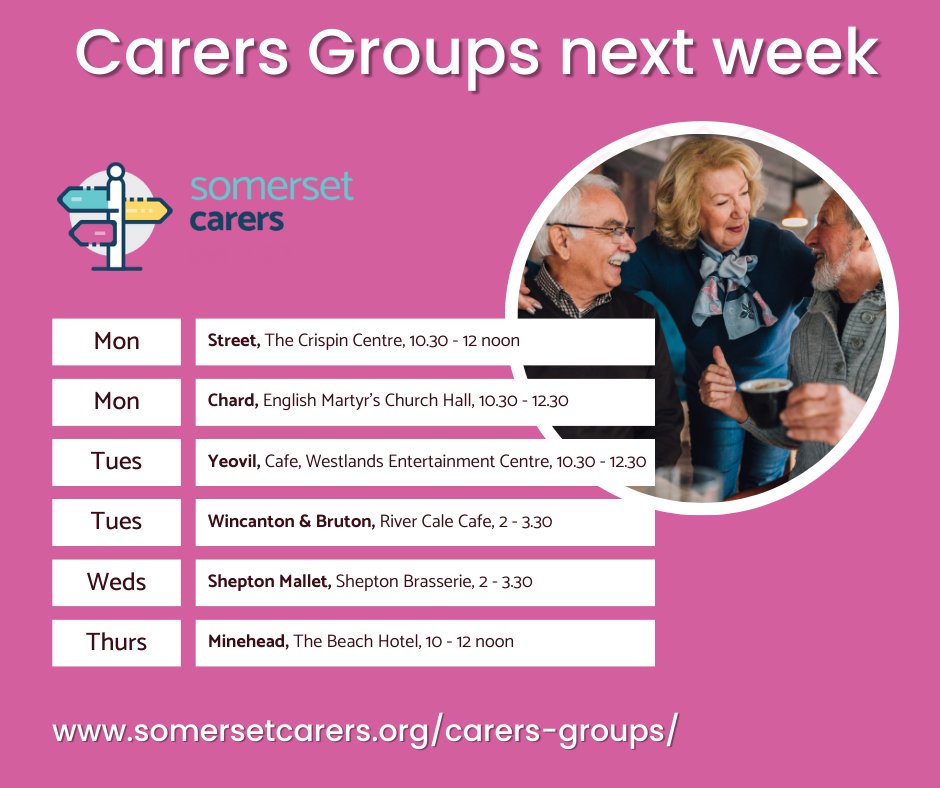 Carers Groups next week

somerset carers

| Mon | **Street,** The Crispin Centre, 10.30 - 12 noon |
|---|---|
| Mon | **Chard,** English Martyr's Church Hall, 10.30 - 12.30 |
| Tues | **Yeovil,** Cafe, Westlands Entertainment Centre, 10.30 - 12.30 |
| Tues | **Wincanton & Bruton,** River Cale Cafe, 2 - 3.30 |
| Weds | **Shepton Mallet,** Shepton Brasserie, 2 - 3.30 |
| Thurs | **Minehead,** The Beach Hotel, 10 - 12 noon |

www.somersetcarers.org/carers-groups/